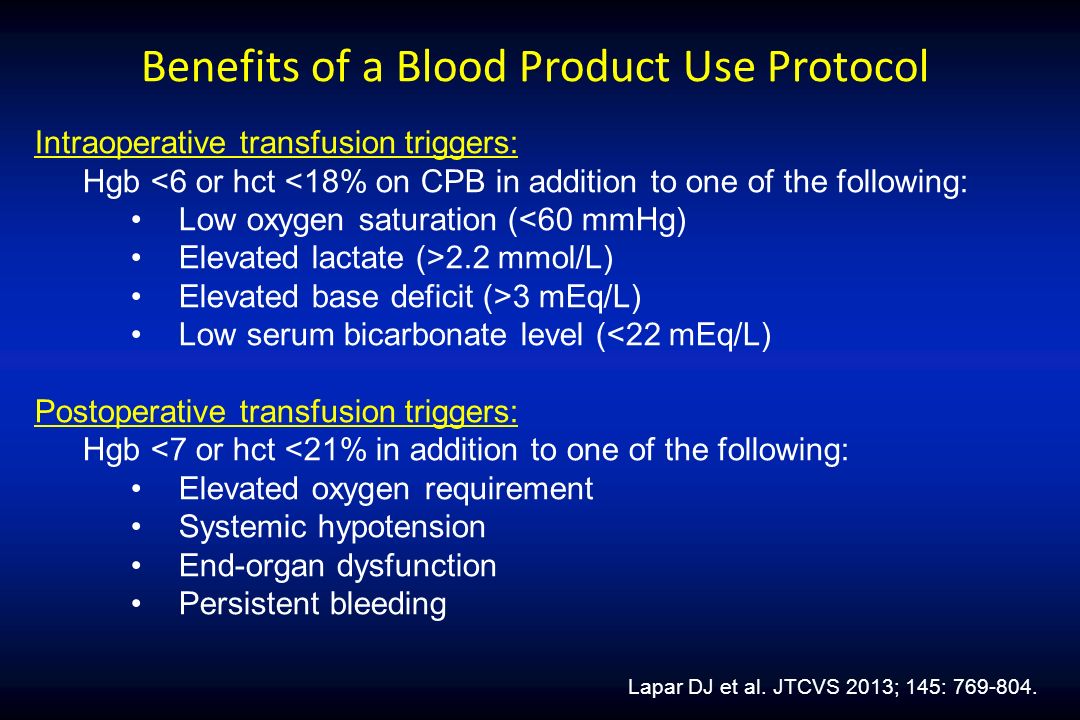 Benefits of a Blood Product Use Protocol

Intraoperative transfusion triggers:
Hgb <6 or hct <18% on CPB in addition to one of the following:
• Low oxygen saturation (<60 mmHg)
• Elevated lactate (>2.2 mmol/L)
• Elevated base deficit (>3 mEq/L)
• Low serum bicarbonate level (<22 mEq/L)

Postoperative transfusion triggers:
Hgb <7 or hct <21% in addition to one of the following:
• Elevated oxygen requirement
• Systemic hypotension
• End-organ dysfunction
• Persistent bleeding

Lapar DJ et al. JTCVS 2013; 145: 769-804.